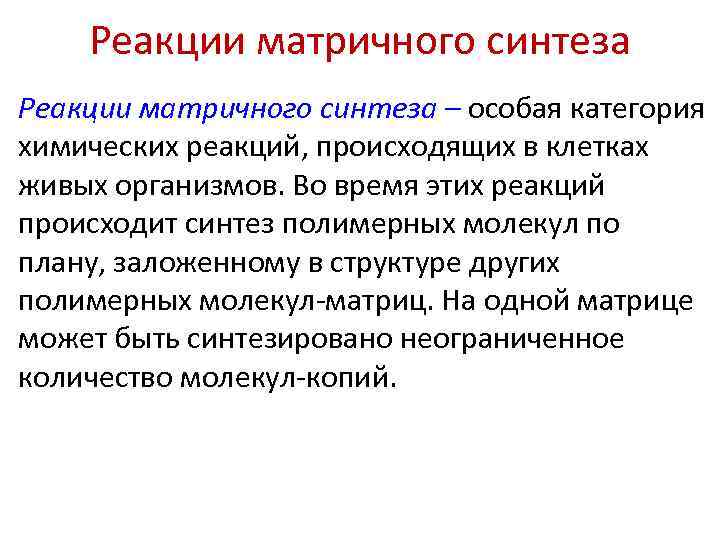 Реакции матричного синтеза

Реакции матричного синтеза – особая категория химических реакций, происходящих в клетках живых организмов. Во время этих реакций происходит синтез полимерных молекул по плану, заложенному в структуре других полимерных молекул-матриц. На одной матрице может быть синтезировано неограниченное количество молекул-копий.